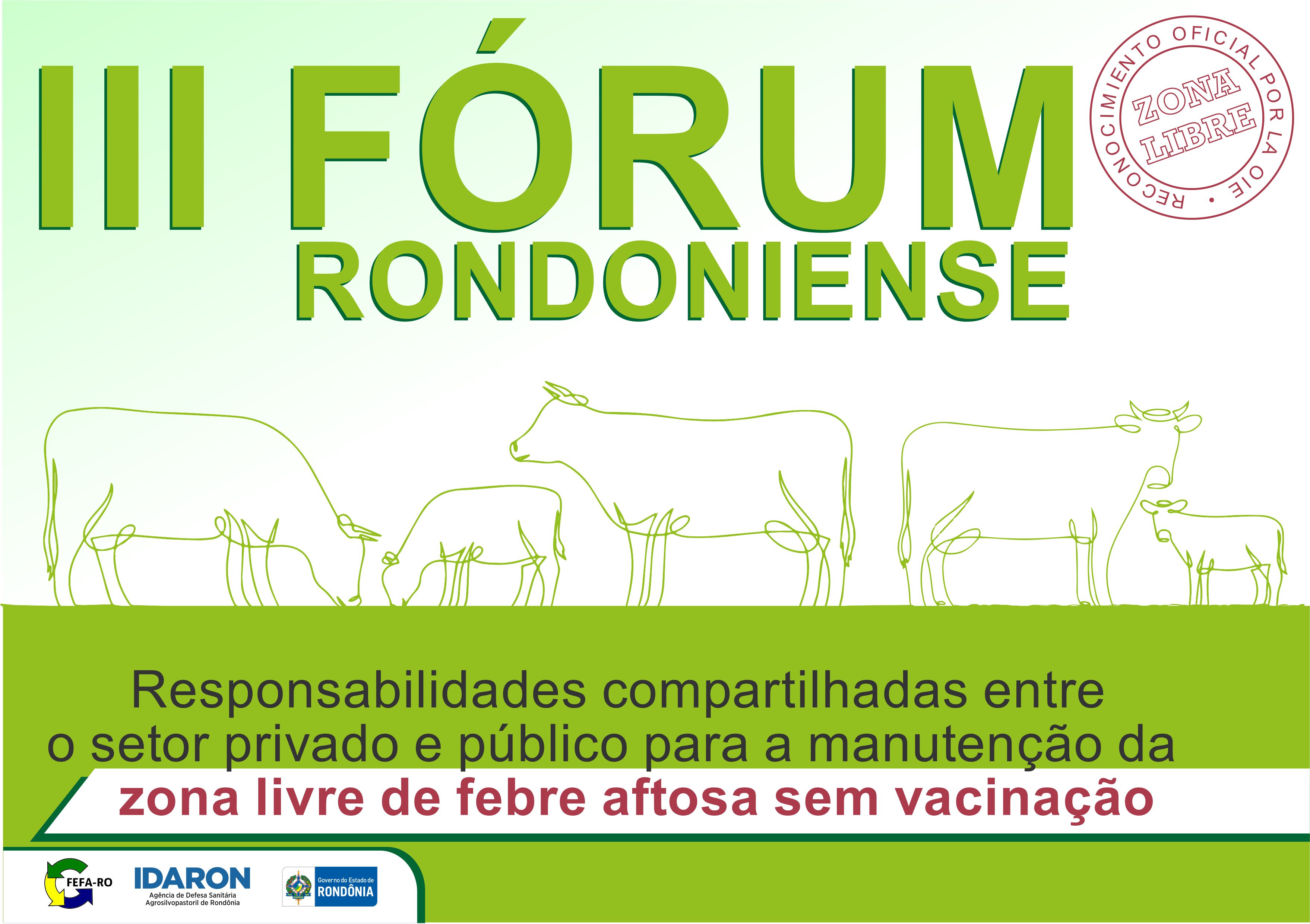 III FÓRUM
RONDONIENSE

RECONOCIMIENTO OFICIAL POR LA OIE •
ZONA LIBRE

Responsabilidades compartilhadas entre o setor privado e público para a manutenção da
zona livre de febre aftosa sem vacinação

FEFA-RO
IDARON
Agência de Defesa Sanitária Agrosilvopastoril de Rondônia
Governo do Estado de RONDÔNIA